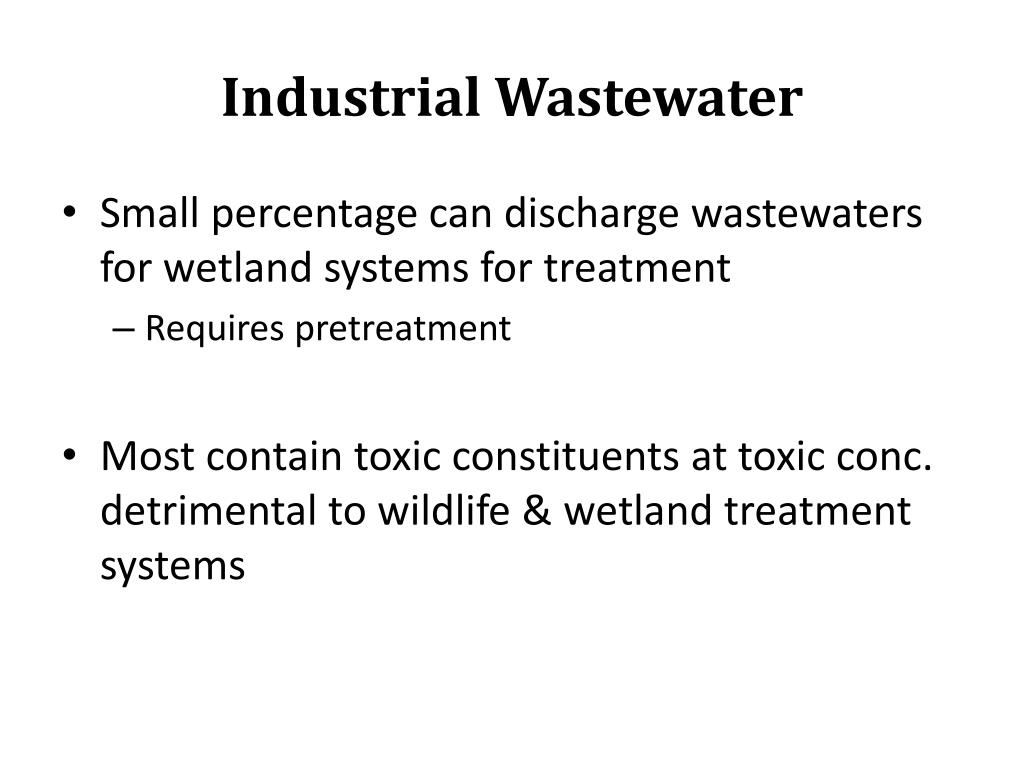 Industrial Wastewater

• Small percentage can discharge wastewaters for wetland systems for treatment
– Requires pretreatment

• Most contain toxic constituents at toxic conc. detrimental to wildlife & wetland treatment systems